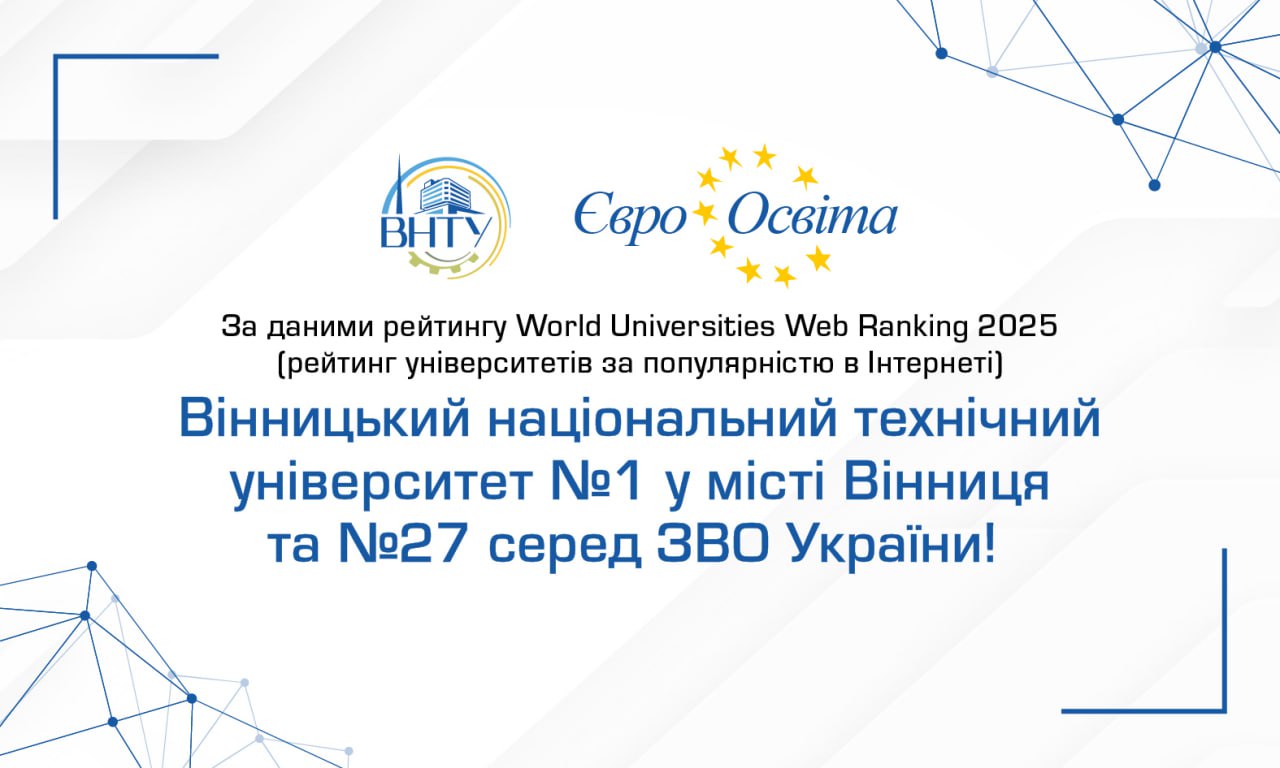 ВНТУ

Євро Освіта

За даними рейтингу World Universities Web Ranking 2025 (рейтинг університетів за популярністю в Інтернеті)

Вінницький національний технічний університет №1 у місті Вінниця та №27 серед ЗВО України!